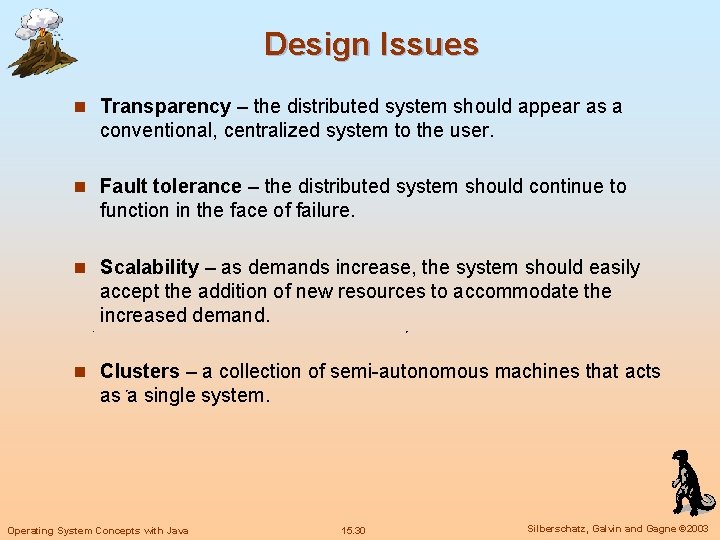 Design Issues

Transparency – the distributed system should appear as a conventional, centralized system to the user.

Fault tolerance – the distributed system should continue to function in the face of failure.

Scalability – as demands increase, the system should easily accept the addition of new resources to accommodate the increased demand.

Clusters – a collection of semi-autonomous machines that acts as a single system.

Operating System Concepts with Java 15.30 Silberschatz, Galvin and Gagne ©2003